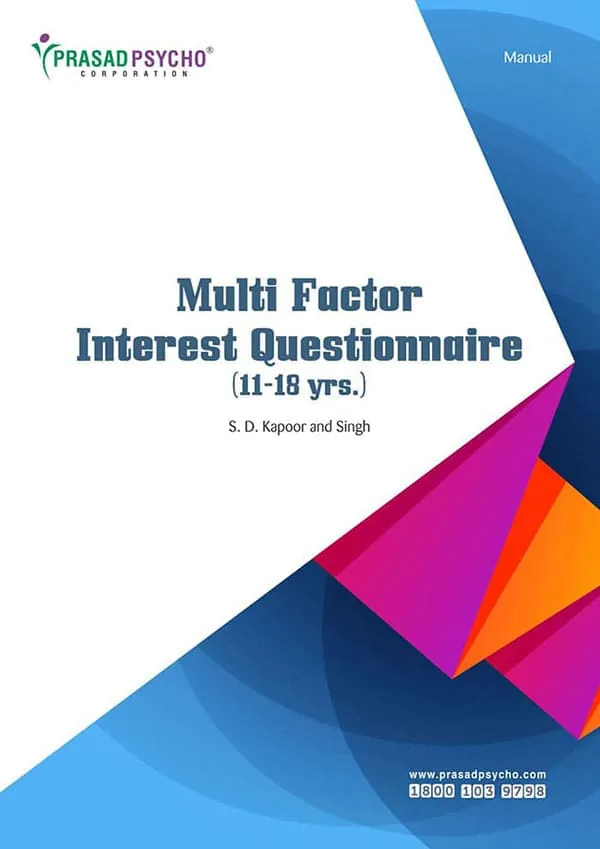 PRASAD PSYCHO®
CORPORATION

Manual

Multi Factor Interest Questionnaire
(11-18 yrs.)

S. D. Kapoor and Singh

www.prasadpsycho.com
1800 103 9798